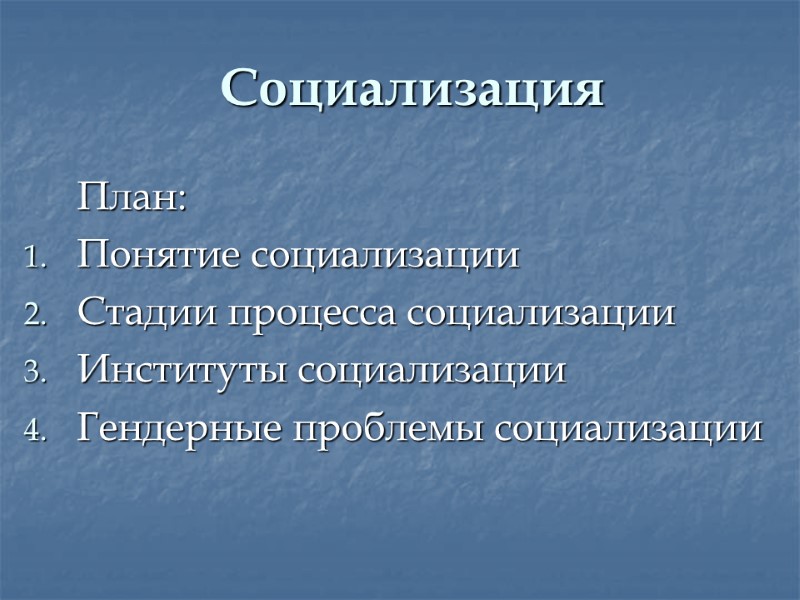 Социализация

План:

1. Понятие социализации
2. Стадии процесса социализации
3. Институты социализации
4. Гендерные проблемы социализации